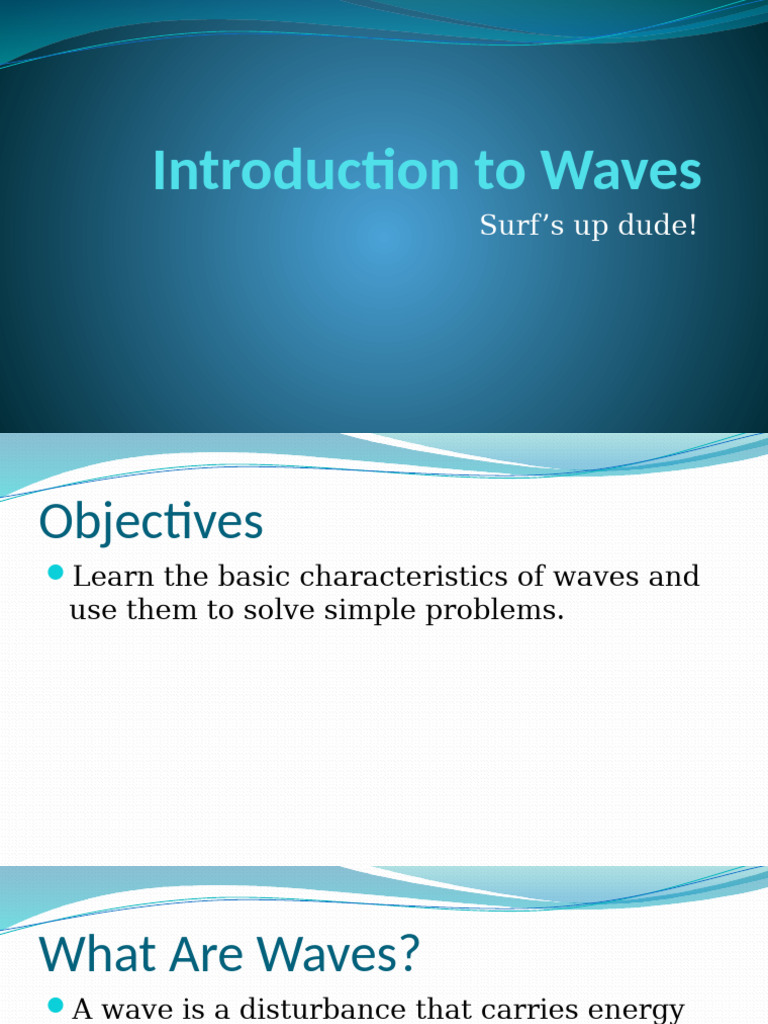 Introduction to Waves

Surf’s up dude!

Objectives

Learn the basic characteristics of waves and use them to solve simple problems.

What Are Waves?

A wave is a disturbance that carries energy